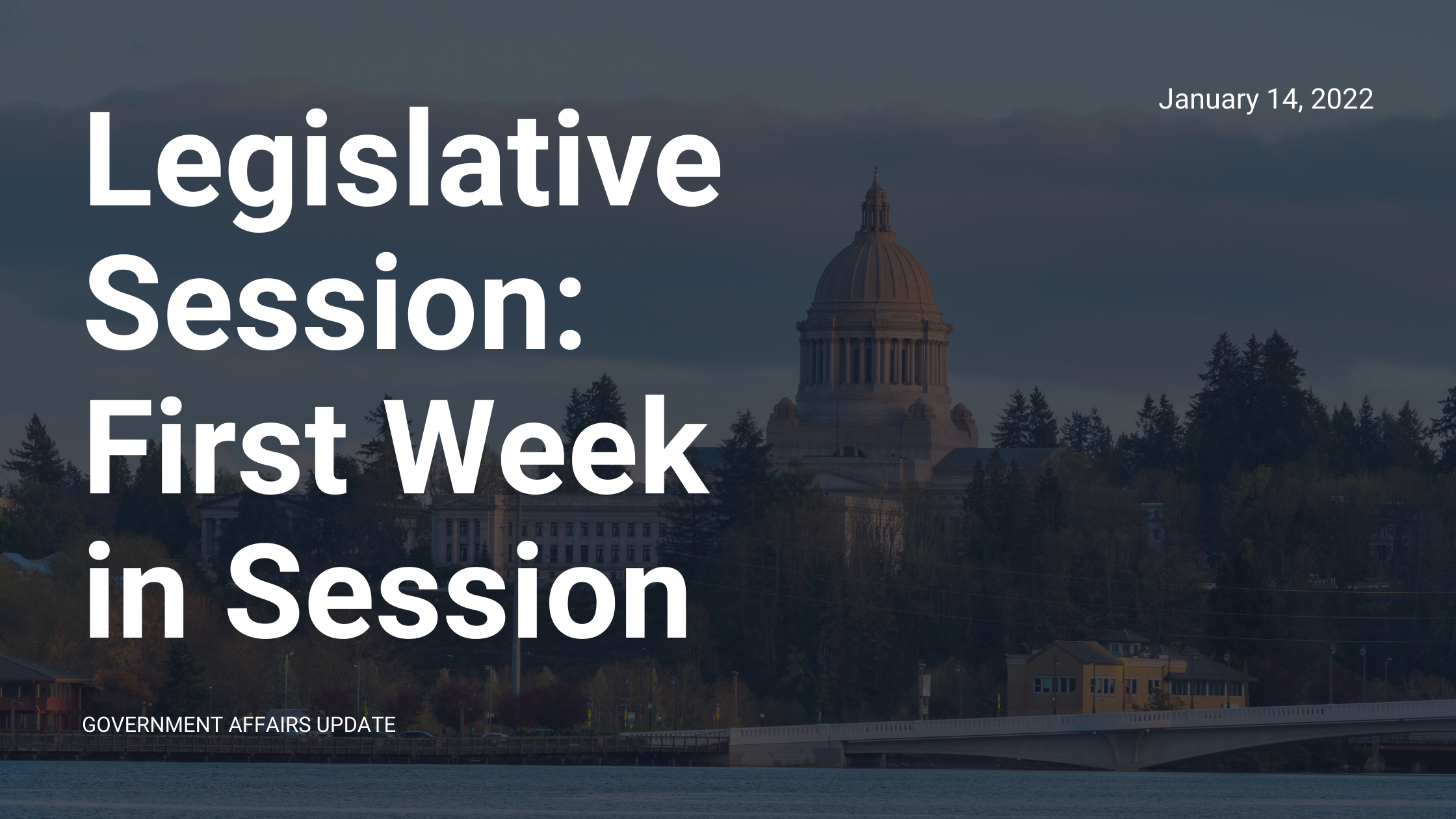 January 14, 2022

Legislative Session: First Week in Session

GOVERNMENT AFFAIRS UPDATE